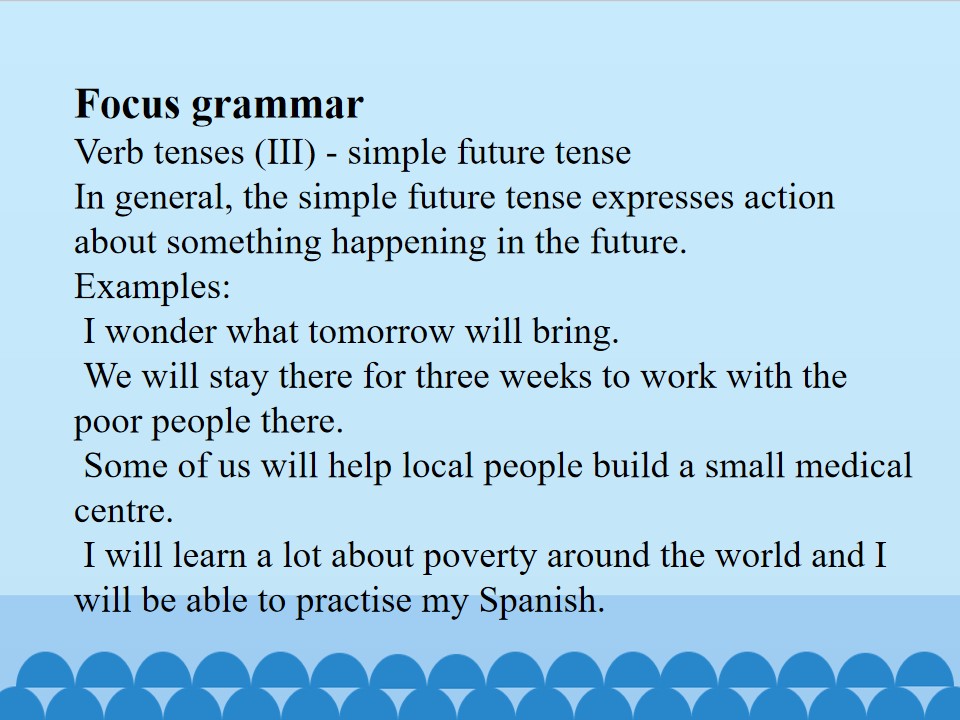 Focus grammar

Verb tenses (III) - simple future tense

In general, the simple future tense expresses action about something happening in the future.

Examples:

I wonder what tomorrow will bring.

We will stay there for three weeks to work with the poor people there.

Some of us will help local people build a small medical centre.

I will learn a lot about poverty around the world and I will be able to practise my Spanish.